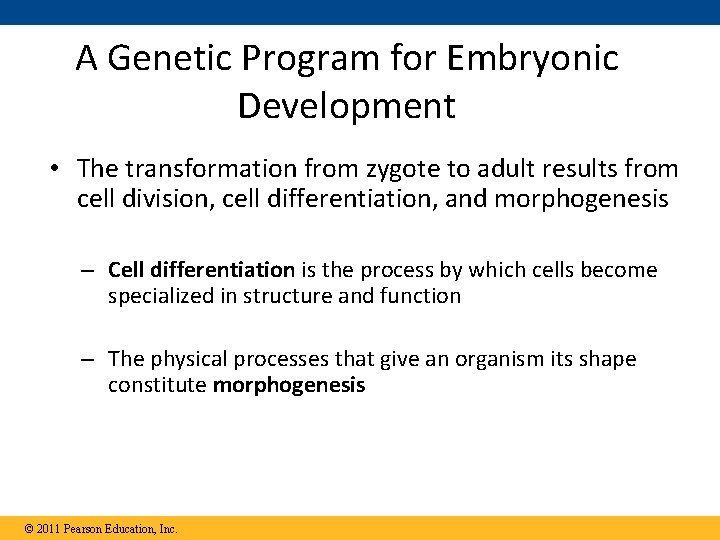 A Genetic Program for Embryonic Development

• The transformation from zygote to adult results from cell division, cell differentiation, and morphogenesis

– Cell differentiation is the process by which cells become specialized in structure and function

– The physical processes that give an organism its shape constitute morphogenesis

© 2011 Pearson Education, Inc.